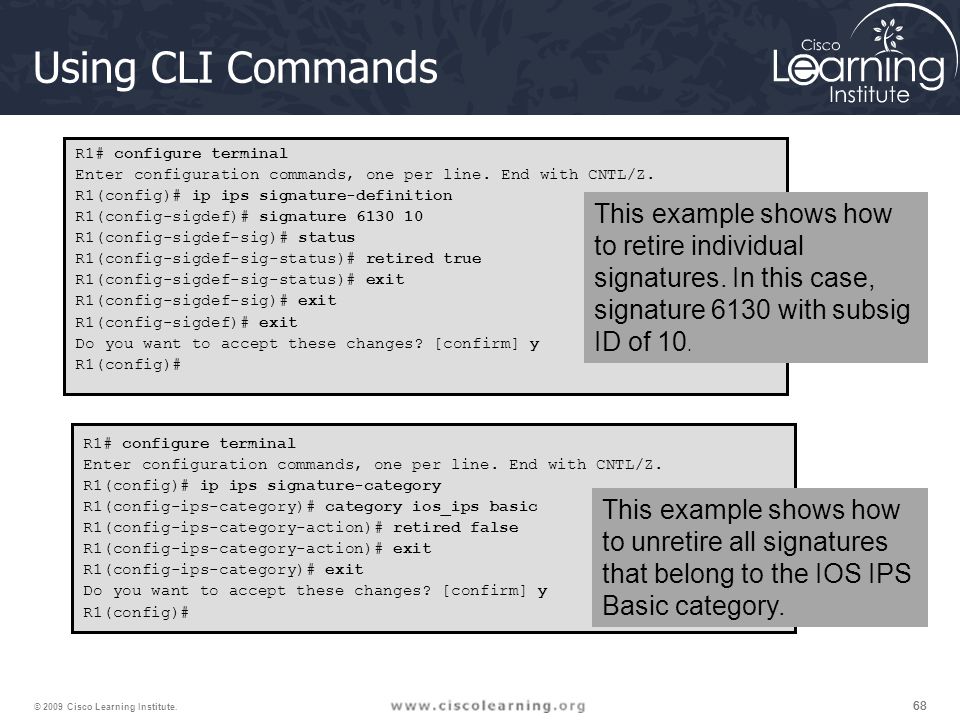 Using CLI Commands

Cisco Learning Institute

R1# configure terminal
Enter configuration commands, one per line. End with CNTL/Z.
R1(config)# ip ips signature-definition
R1(config-sigdef)# signature 6130 10
R1(config-sigdef-sig)# status
R1(config-sigdef-sig-status)# retired true
R1(config-sigdef-sig-status)# exit
R1(config-sigdef-sig)# exit
R1(config-sigdef)# exit
Do you want to accept these changes? [confirm] y
R1(config)#

This example shows how to retire individual signatures. In this case, signature 6130 with subsig ID of 10.

R1# configure terminal
Enter configuration commands, one per line. End with CNTL/Z.
R1(config)# ip ips signature-category
R1(config-ips-category)# category ios_ips basic
R1(config-ips-category-action)# retired false
R1(config-ips-category-action)# exit
R1(config-ips-category)# exit
Do you want to accept these changes? [confirm] y
R1(config)#

This example shows how to unretire all signatures that belong to the IOS IPS Basic category.

© 2009 Cisco Learning Institute.

www.ciscolearning.org

68